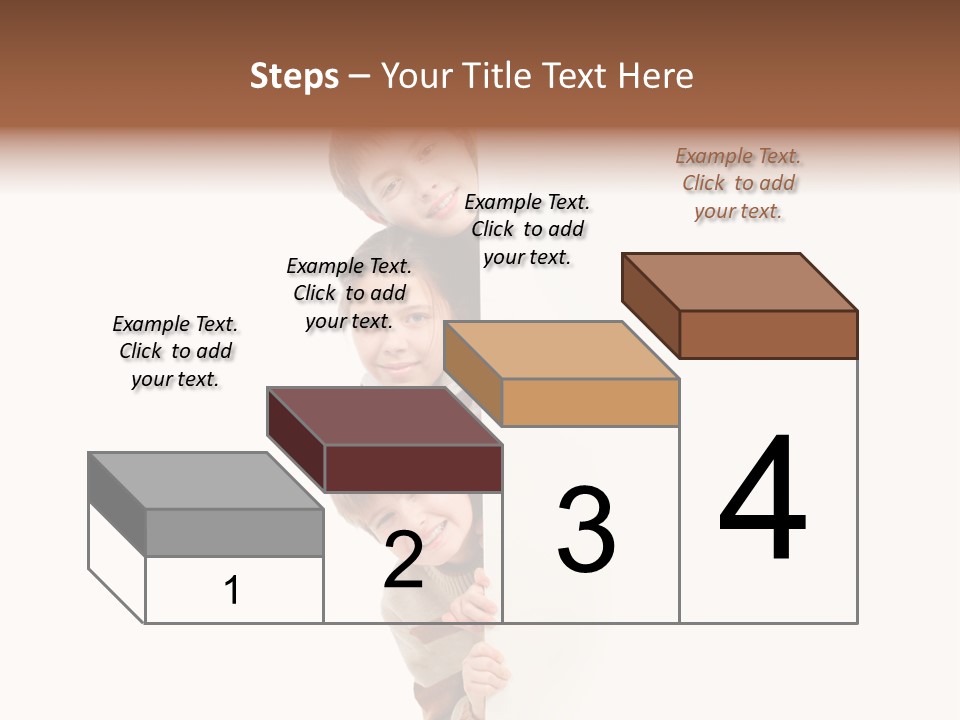 Steps – Your Title Text Here

Example Text. Click to add your text.

Example Text. Click to add your text.

Example Text. Click to add your text.

Example Text. Click to add your text.

1

2

3

4